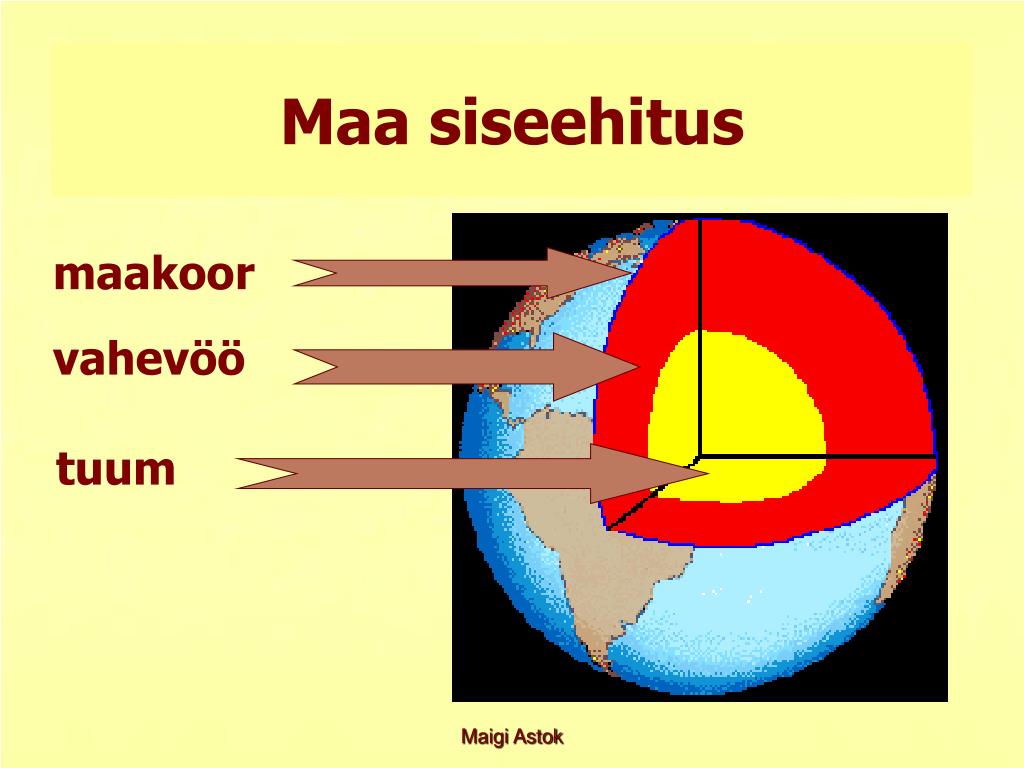 Maa siseehitus

maakoor

vahevöö

tuum

Maigi Astok